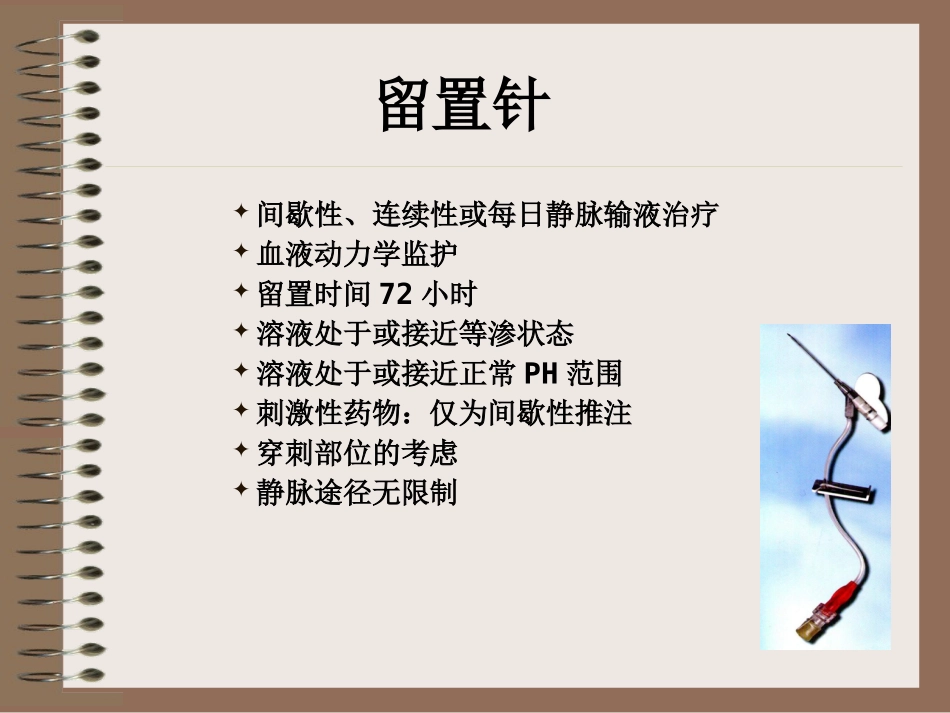 留置针

✦ 间歇性、连续性或每日静脉输液治疗
✦ 血液动力学监护
✦ 留置时间 72 小时
✦ 溶液处于或接近等渗状态
✦ 溶液处于或接近正常 PH 范围
✦ 刺激性药物：仅为间歇性推注
✦ 穿刺部位的考虑
✦ 静脉途径无限制